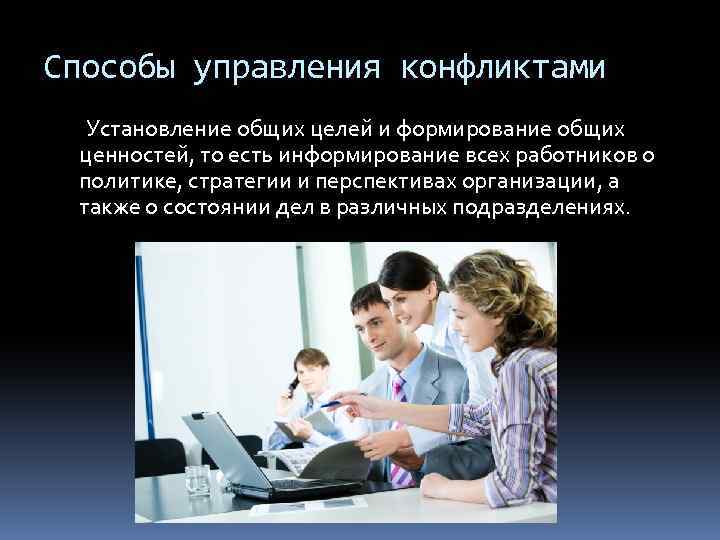 Способы управления конфликтами

Установление общих целей и формирование общих ценностей, то есть информирование всех работников о политике, стратегии и перспективах организации, а также о состоянии дел в различных подразделениях.